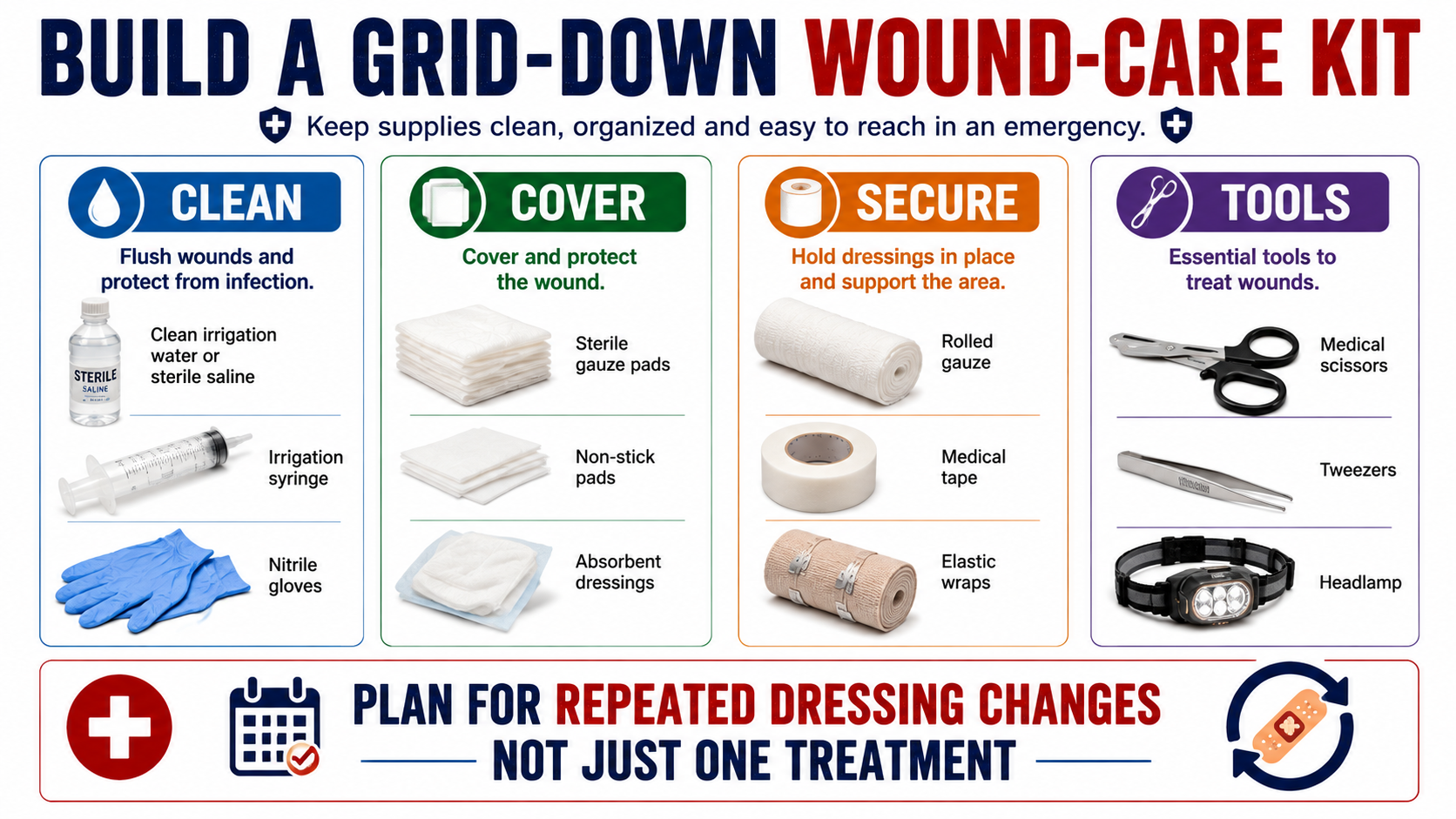 BUILD A GRID-DOWN WOUND-CARE KIT

Keep supplies clean, organized and easy to reach in an emergency.

CLEAN

Flush wounds and protect from infection.

STERILE SALINE

Clean irrigation water or sterile saline

Irrigation syringe

Nitrile gloves

COVER

Cover and protect the wound.

Sterile gauze pads

Non-stick pads

Absorbent dressings

SECURE

Hold dressings in place and support the area.

Rolled gauze

Medical tape

Elastic wraps

TOOLS

Essential tools to treat wounds.

Medical scissors

Tweezers

Headlamp

PLAN FOR REPEATED DRESSING CHANGES

NOT JUST ONE TREATMENT